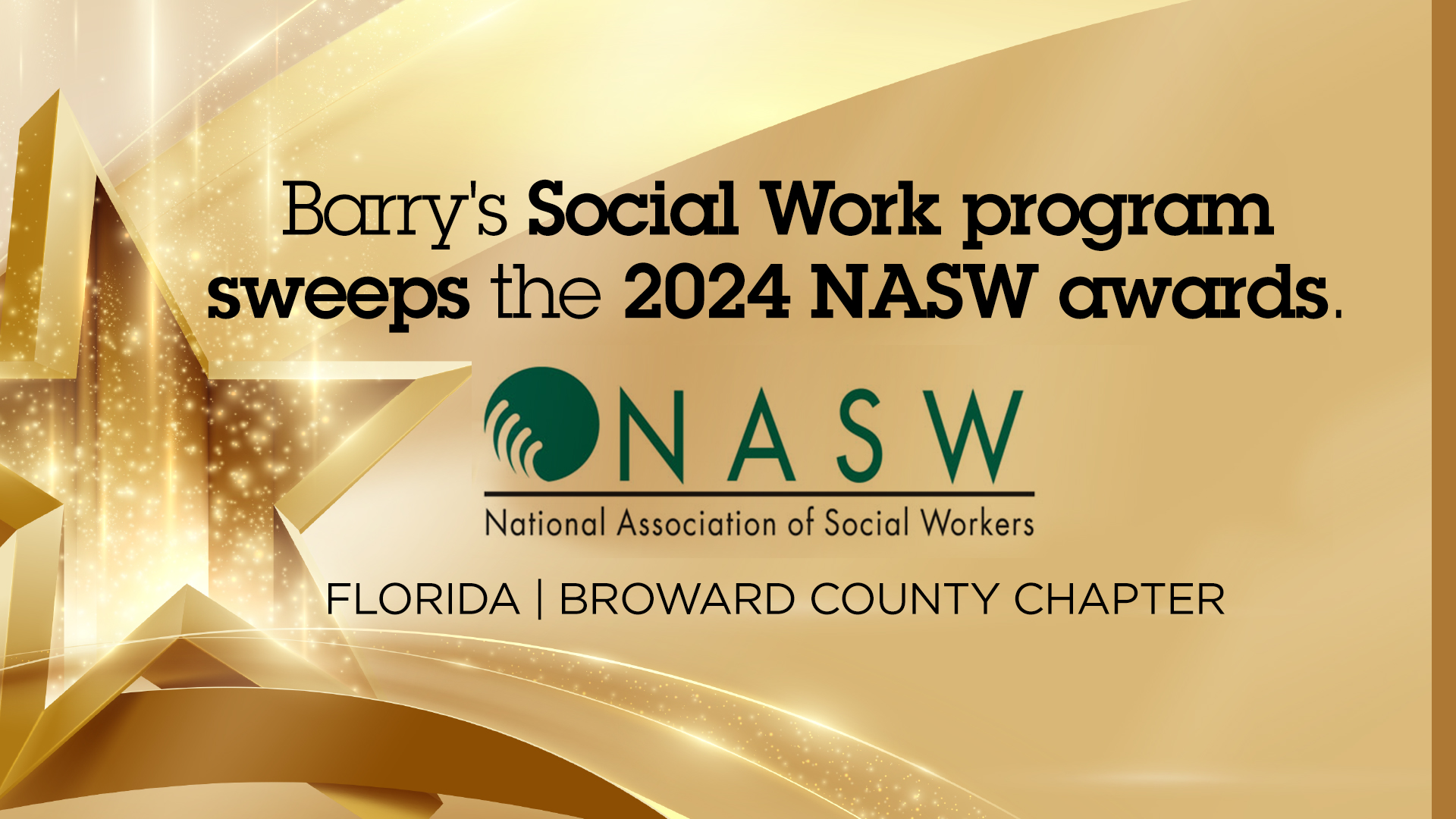 Barry's Social Work program sweeps the 2024 NASW awards.

NASW
National Association of Social Workers

FLORIDA | BROWARD COUNTY CHAPTER